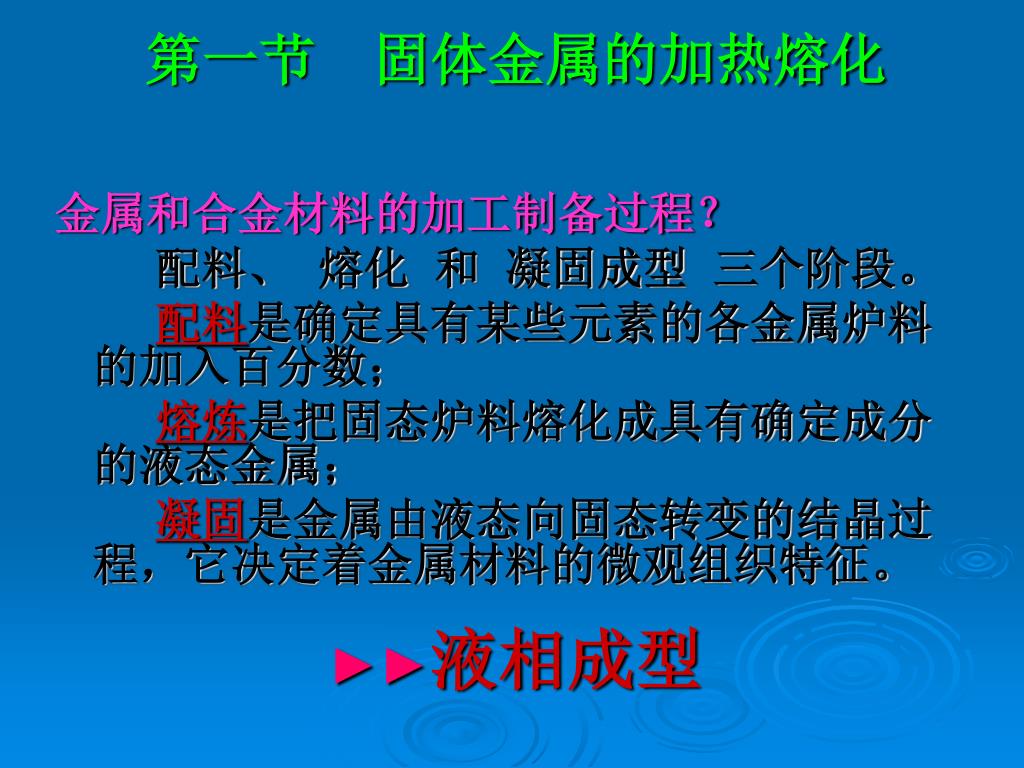 第一节　固体金属的加热熔化

金属和合金材料的加工制备过程？

配料、　熔化　和　凝固成型　三个阶段。

配料是确定具有某些元素的各金属炉料的加入百分数；

熔炼是把固态炉料熔化成具有确定成分的液态金属；

凝固是金属由液态向固态转变的结晶过程，它决定着金属材料的微观组织特征。

►►液相成型